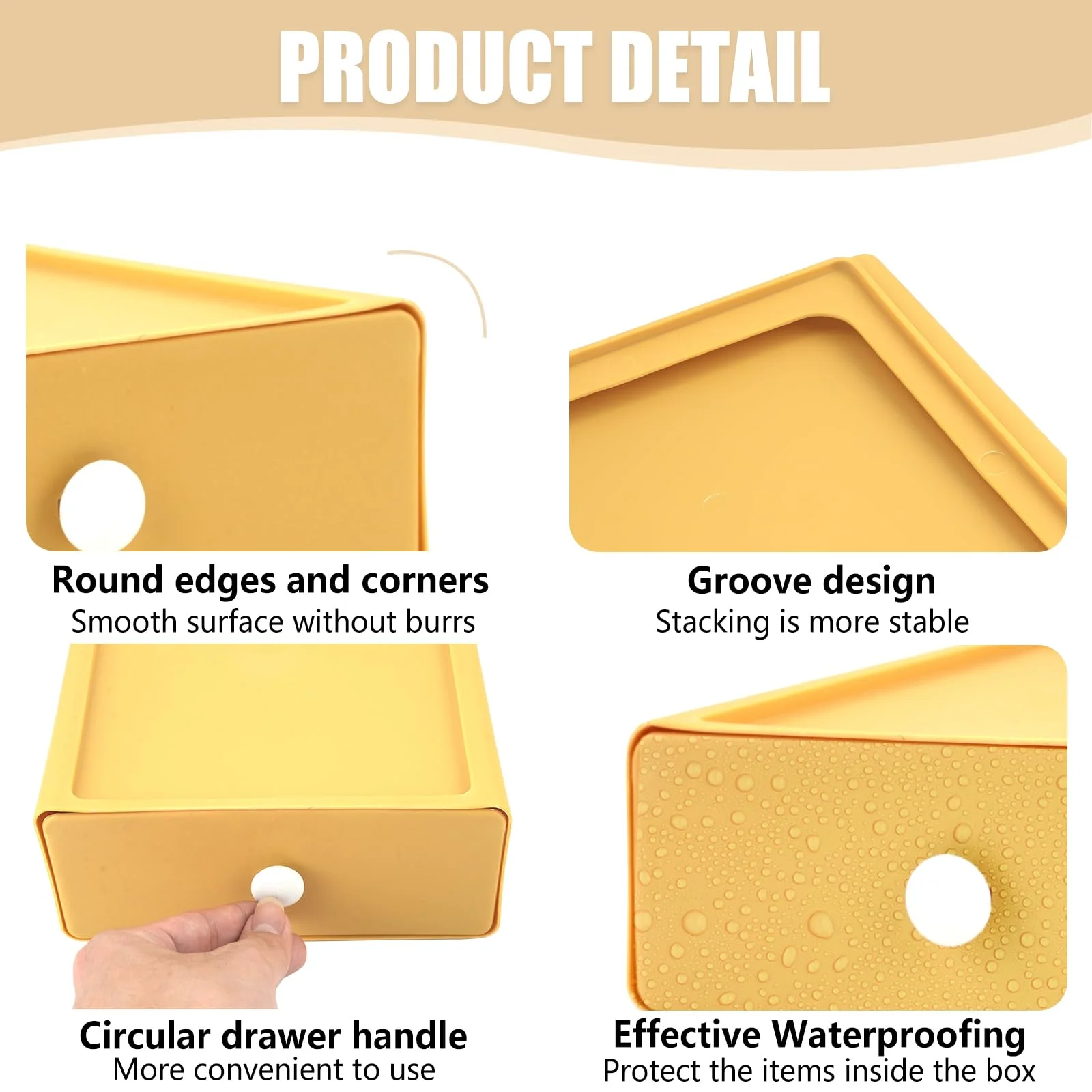 PRODUCT DETAIL

Round edges and corners
Smooth surface without burrs

Groove design
Stacking is more stable

Circular drawer handle
More convenient to use

Effective Waterproofing
Protect the items inside the box